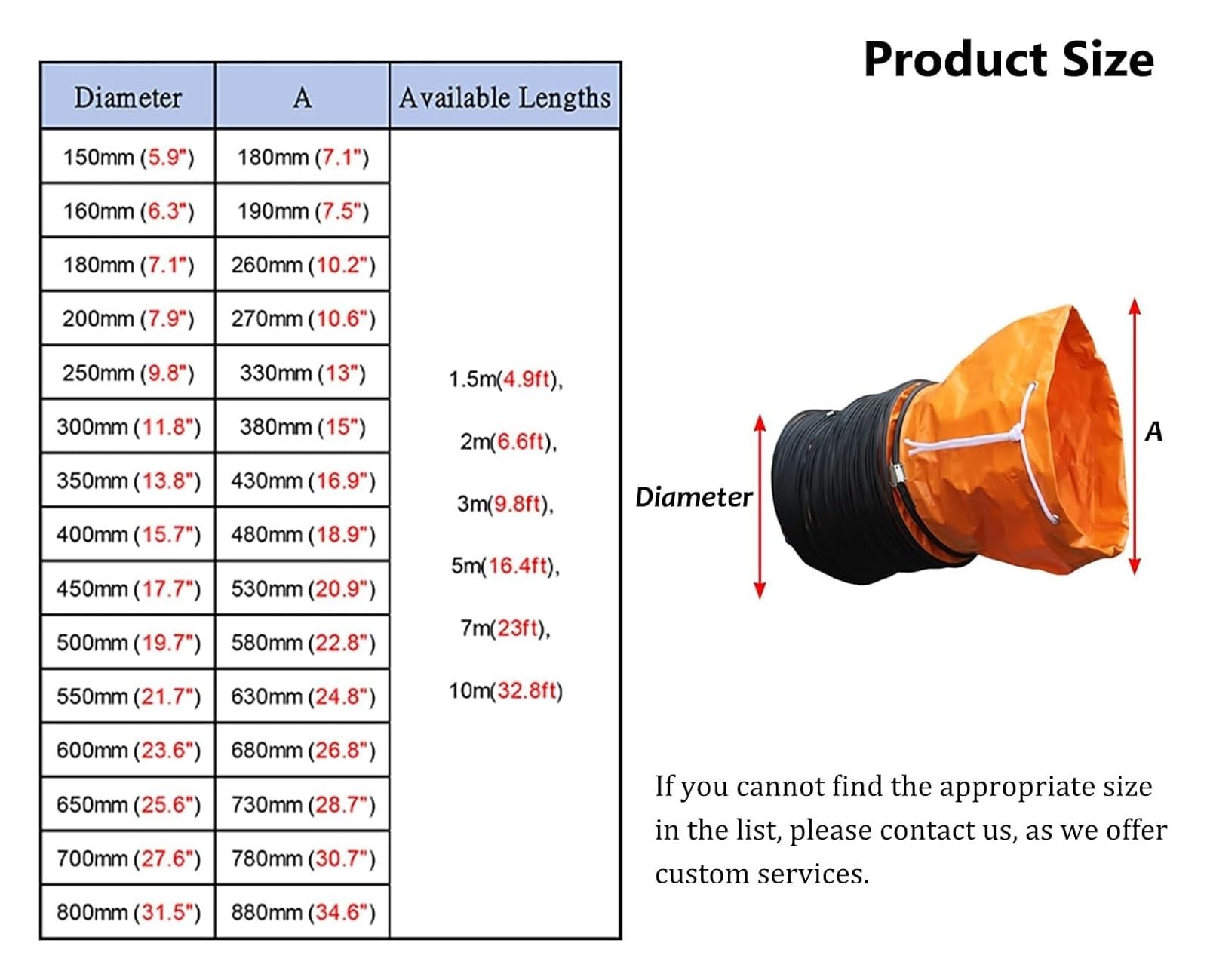 Product Size

| Diameter | A | Available Lengths |
|---|---|---|
| 150mm (5.9") | 180mm (7.1") | 1.5m(4.9ft), 2m(6.6ft), 3m(9.8ft), 5m(16.4ft), 7m(23ft), 10m(32.8ft) |
| 160mm (6.3") | 190mm (7.5") | |
| 180mm (7.1") | 260mm (10.2") | |
| 200mm (7.9") | 270mm (10.6") | |
| 250mm (9.8") | 330mm (13") | |
| 300mm (11.8") | 380mm (15") | |
| 350mm (13.8") | 430mm (16.9") | |
| 400mm (15.7") | 480mm (18.9") | |
| 450mm (17.7") | 530mm (20.9") | |
| 500mm (19.7") | 580mm (22.8") | |
| 550mm (21.7") | 630mm (24.8") | |
| 600mm (23.6") | 680mm (26.8") | |
| 650mm (25.6") | 730mm (28.7") | |
| 700mm (27.6") | 780mm (30.7") | |
| 800mm (31.5") | 880mm (34.6") | |

Diameter

A

If you cannot find the appropriate size in the list, please contact us, as we offer custom services.